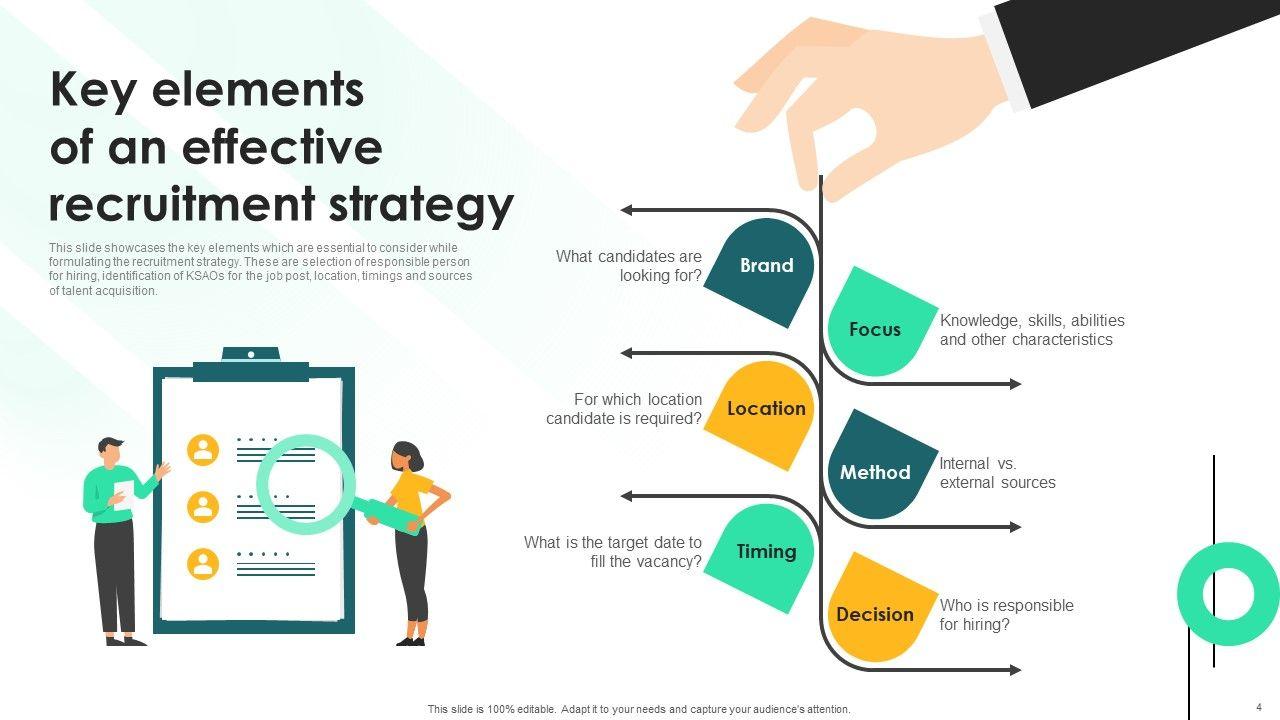 Key elements of an effective recruitment strategy

This slide showcases the key elements which are essential to consider while formulating the recruitment strategy. These are selection of responsible person for hiring, identification of KSAOs for the job post, location, timings and sources of talent acquisition.

What candidates are looking for?

Brand

Focus

Knowledge, skills, abilities and other characteristics

For which location candidate is required?

Location

Method

Internal vs. external sources

What is the target date to fill the vacancy?

Timing

Decision

Who is responsible for hiring?

This slide is 100% editable. Adapt it to your needs and capture your audience's attention.

4